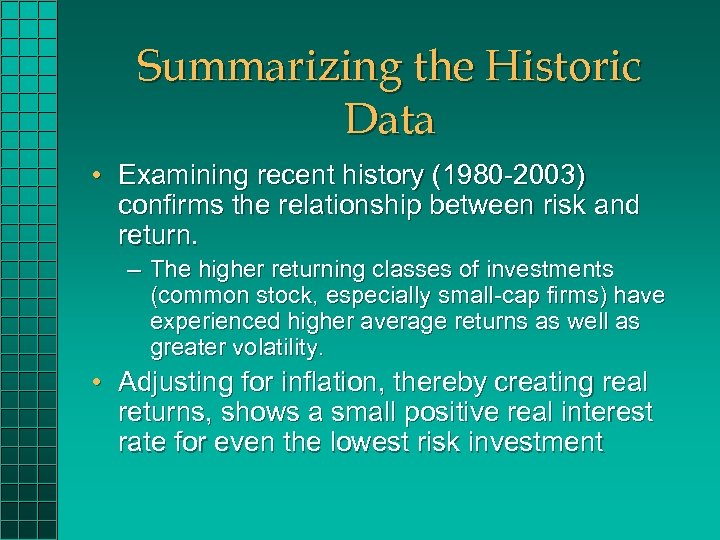 Summarizing the Historic Data

• Examining recent history (1980-2003) confirms the relationship between risk and return.

– The higher returning classes of investments (common stock, especially small-cap firms) have experienced higher average returns as well as greater volatility.

• Adjusting for inflation, thereby creating real returns, shows a small positive real interest rate for even the lowest risk investment